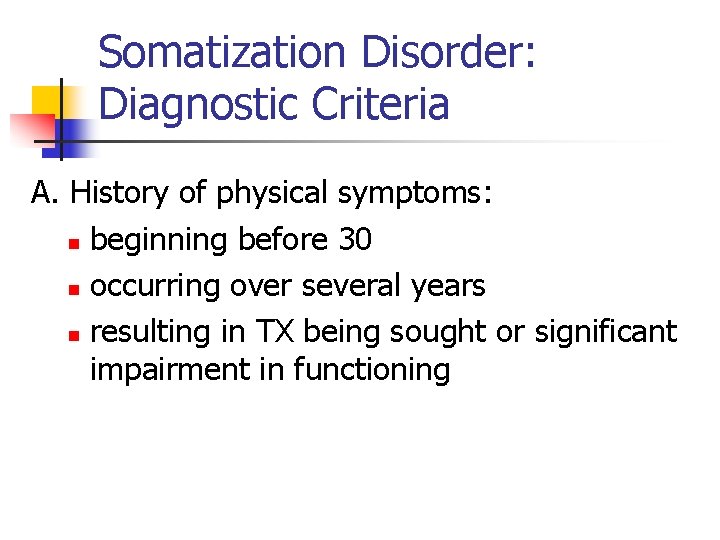 Somatization Disorder: Diagnostic Criteria

A. History of physical symptoms:

- beginning before 30
- occurring over several years
- resulting in TX being sought or significant impairment in functioning